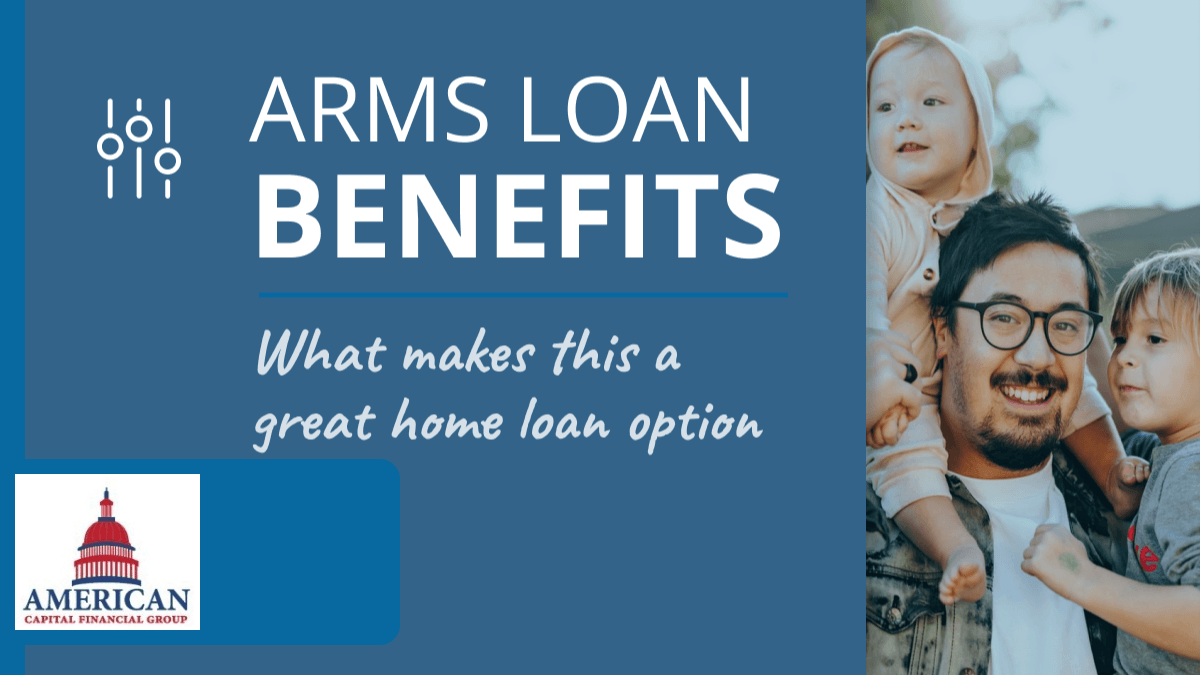 ARMS LOAN
BENEFITS

What makes this a great home loan option

AMERICAN
CAPITAL FINANCIAL GROUP